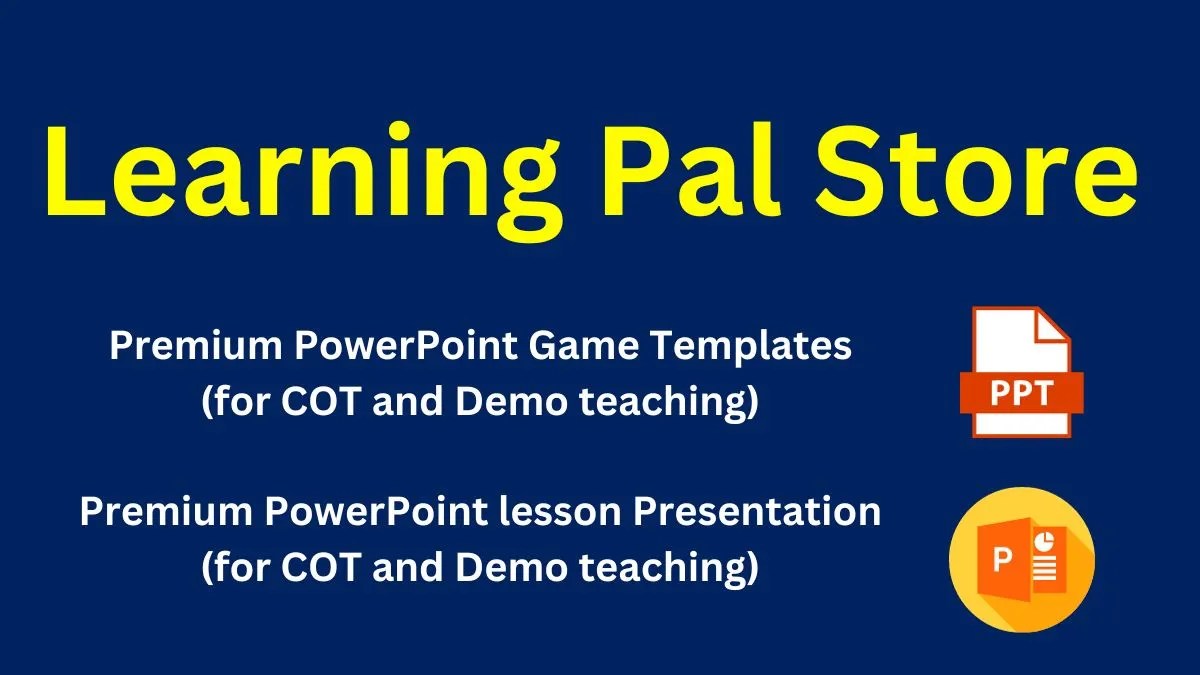 Learning Pal Store

Premium PowerPoint Game Templates (for COT and Demo teaching)

PPT

Premium PowerPoint lesson Presentation (for COT and Demo teaching)

P